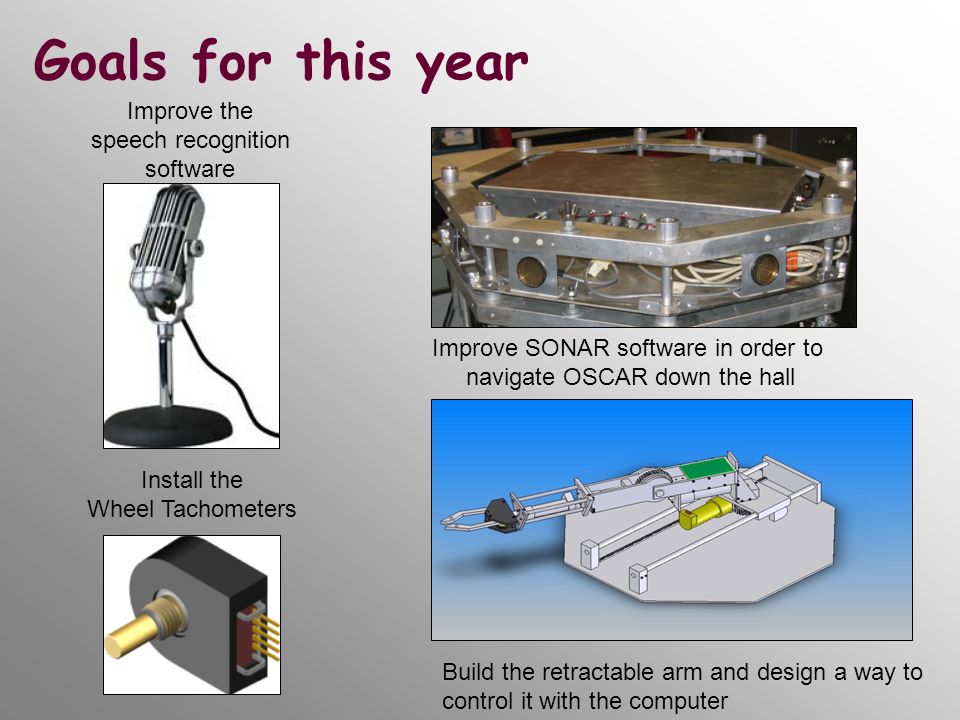 Goals for this year

Improve the speech recognition software

Install the Wheel Tachometers

Improve SONAR software in order to navigate OSCAR down the hall

Build the retractable arm and design a way to control it with the computer